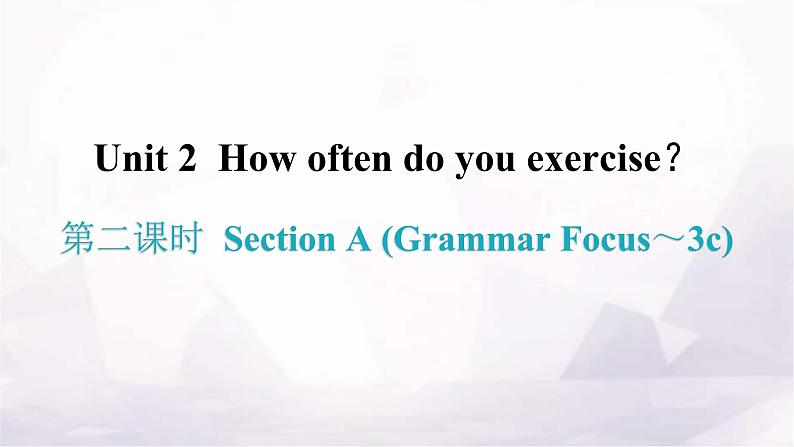 Unit 2 How often do you exercise？

第二课时 Section A (Grammar Focus～3c)